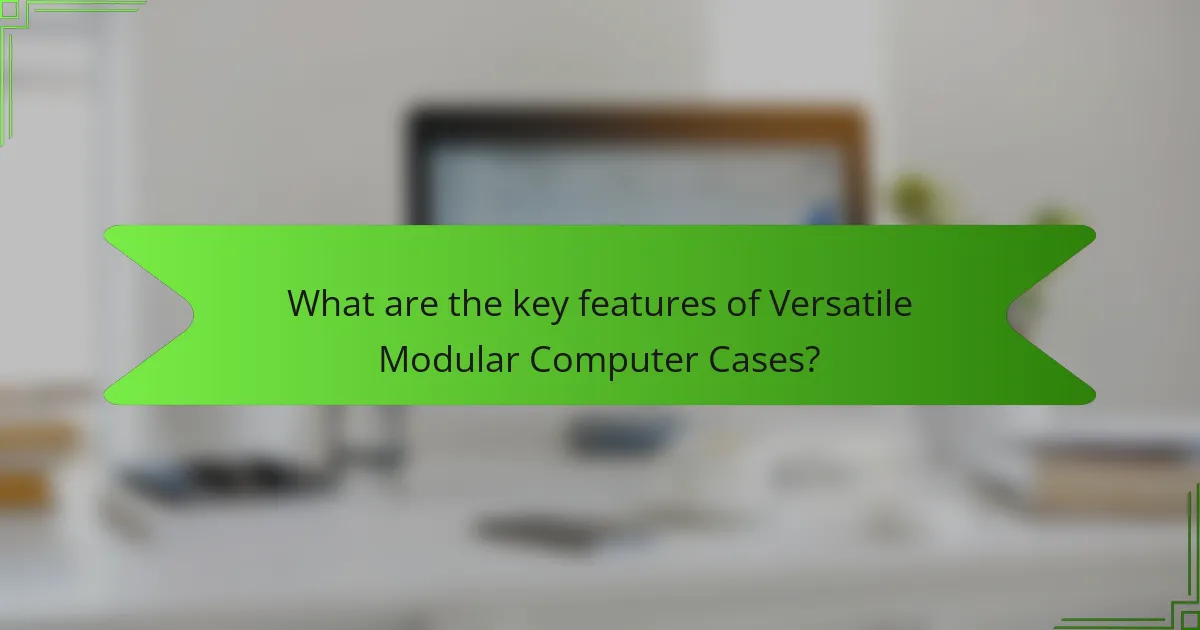 What are the key features of Versatile Modular Computer Cases?